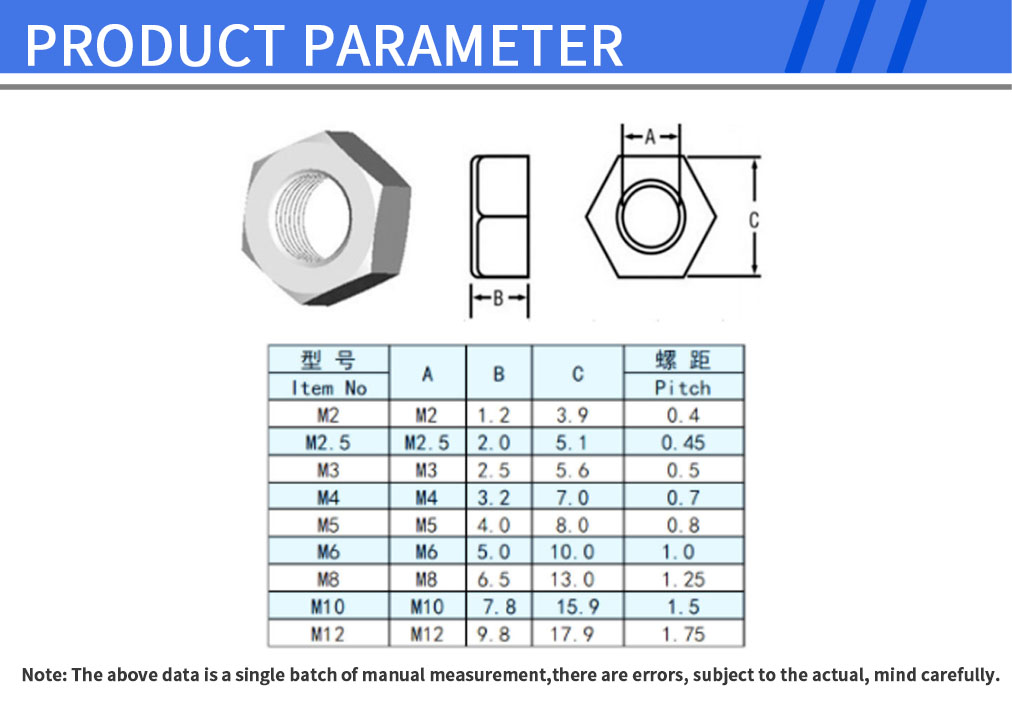 PRODUCT PARAMETER

A

C

B

| 型号 Item No | A | B | C | 螺距 Pitch |
|---|---|---|---|---|
| M2 | M2 | 1.2 | 3.9 | 0.4 |
| M2.5 | M2.5 | 2.0 | 5.1 | 0.45 |
| M3 | M3 | 2.5 | 5.6 | 0.5 |
| M4 | M4 | 3.2 | 7.0 | 0.7 |
| M5 | M5 | 4.0 | 8.0 | 0.8 |
| M6 | M6 | 5.0 | 10.0 | 1.0 |
| M8 | M8 | 6.5 | 13.0 | 1.25 |
| M10 | M10 | 7.8 | 15.9 | 1.5 |
| M12 | M12 | 9.8 | 17.9 | 1.75 |

Note: The above data is a single batch of manual measurement,there are errors, subject to the actual, mind carefully.